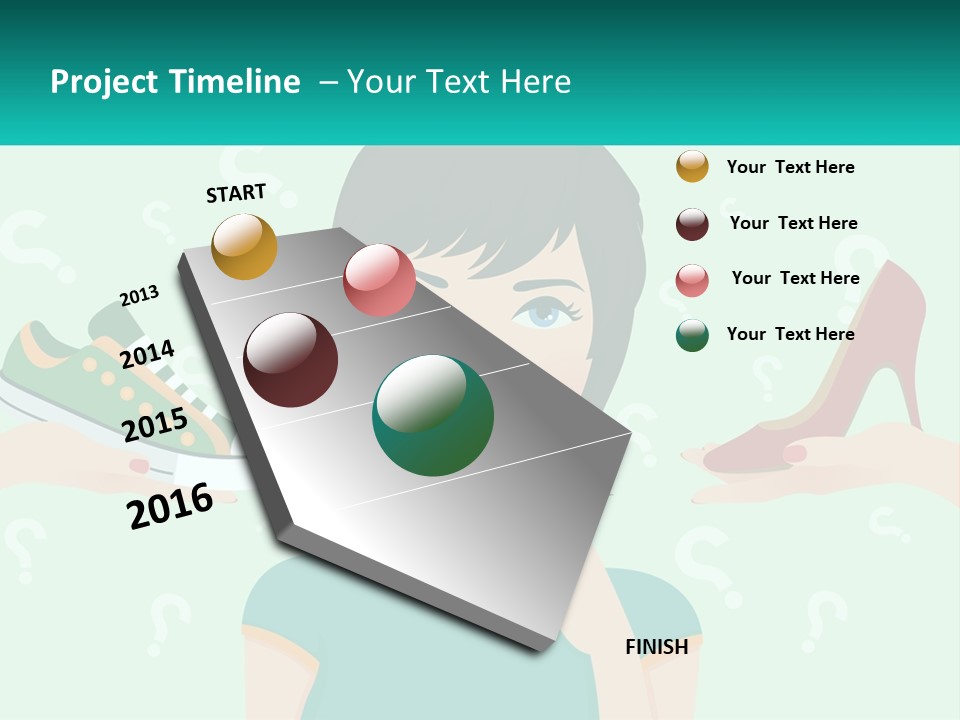 Project Timeline – Your Text Here

START

2013

2014

2015

2016

FINISH

Your Text Here

Your Text Here

Your Text Here

Your Text Here